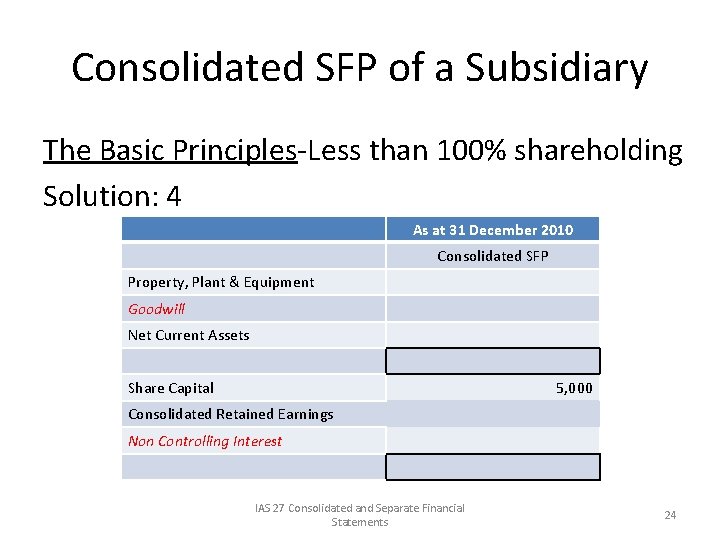 Consolidated SFP of a Subsidiary

The Basic Principles-Less than 100% shareholding

Solution: 4

| | As at 31 December 2010 |
|---|---|
| | Consolidated SFP |
| Property, Plant & Equipment | |
| Goodwill | |
| Net Current Assets | |
| | |
| Share Capital | 5,000 |
| Consolidated Retained Earnings | |
| Non Controlling Interest | |
| | |

IAS 27 Consolidated and Separate Financial Statements

24